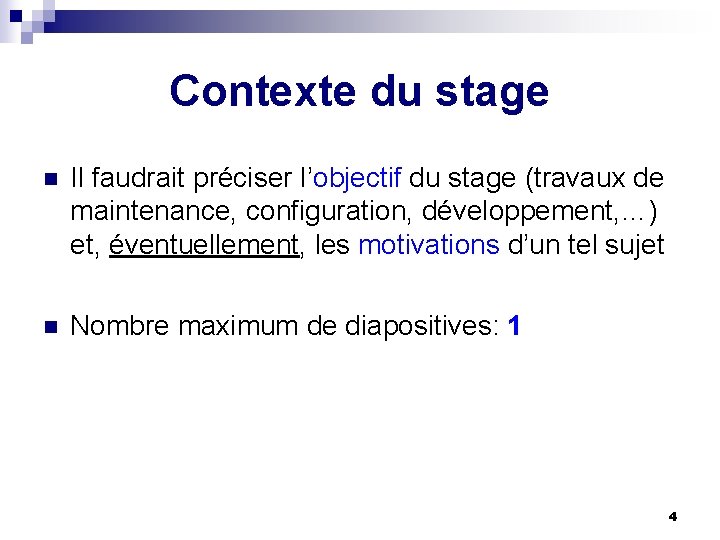 Contexte du stage

Il faudrait préciser l'objectif du stage (travaux de maintenance, configuration, développement,…) et, éventuellement, les motivations d'un tel sujet

Nombre maximum de diapositives: 1

4